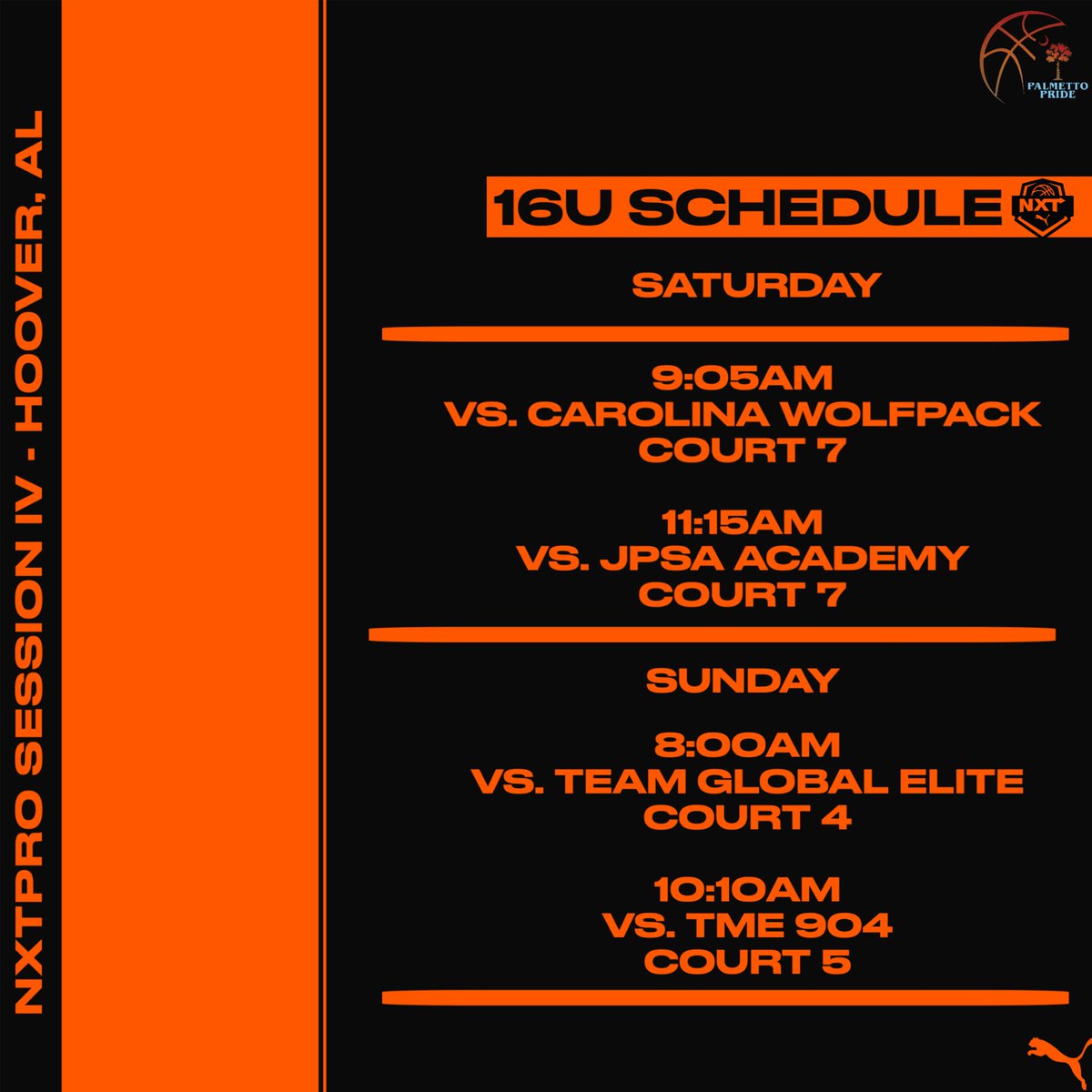 NXTPRO SESSION IV - HOOVER, AL

PALMETTO PRIDE

16U SCHEDULE

NXT

SATURDAY

9:05AM
VS. CAROLINA WOLFPACK
COURT 7

11:15AM
VS. JPSA ACADEMY
COURT 7

SUNDAY

8:00AM
VS. TEAM GLOBAL ELITE
COURT 4

10:10AM
VS. TME 904
COURT 5